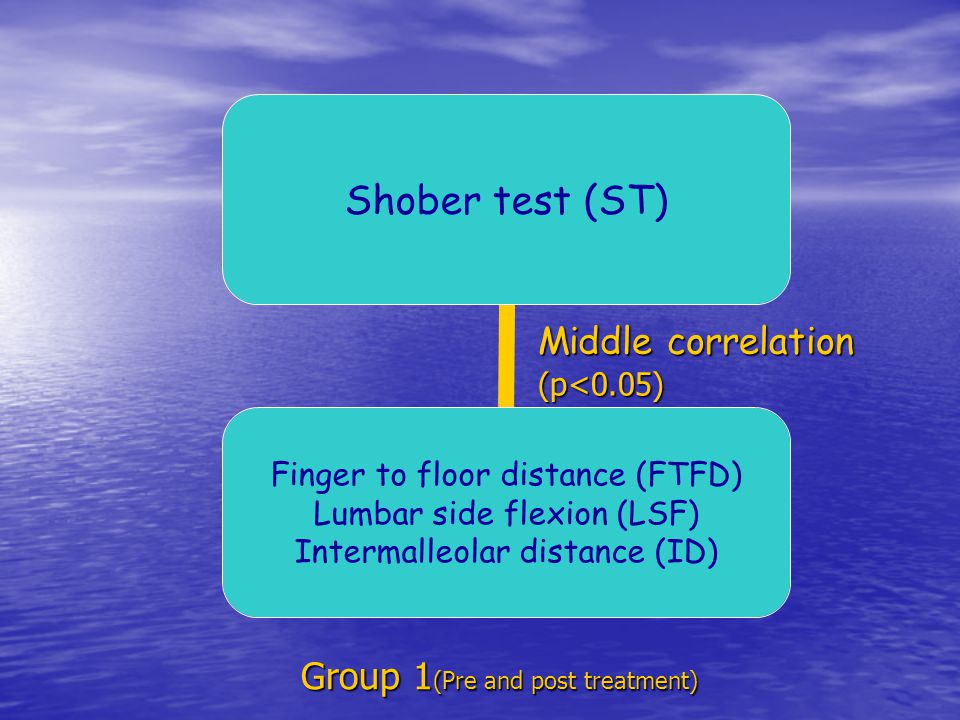 Shober test (ST)

Middle correlation
(p<0.05)

Finger to floor distance (FTFD)
Lumbar side flexion (LSF)
Intermalleolar distance (ID)

Group 1(Pre and post treatment)